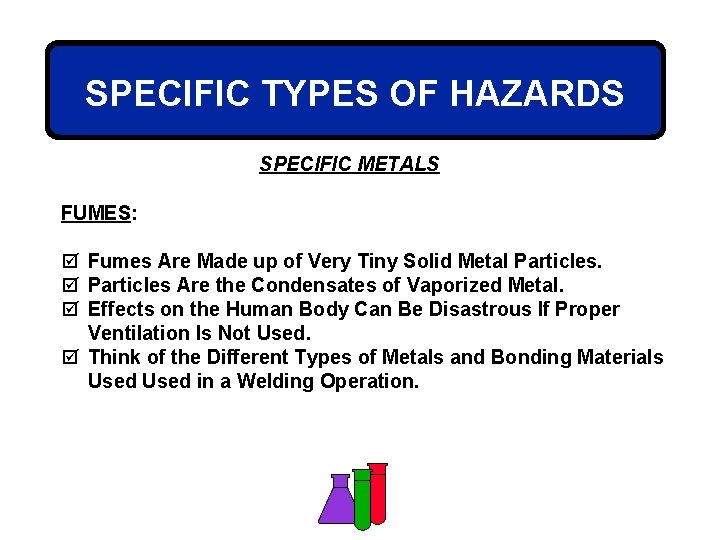 SPECIFIC TYPES OF HAZARDS

SPECIFIC METALS

FUMES:

☑ Fumes Are Made up of Very Tiny Solid Metal Particles.
☑ Particles Are the Condensates of Vaporized Metal.
☑ Effects on the Human Body Can Be Disastrous If Proper Ventilation Is Not Used.
☑ Think of the Different Types of Metals and Bonding Materials Used Used in a Welding Operation.